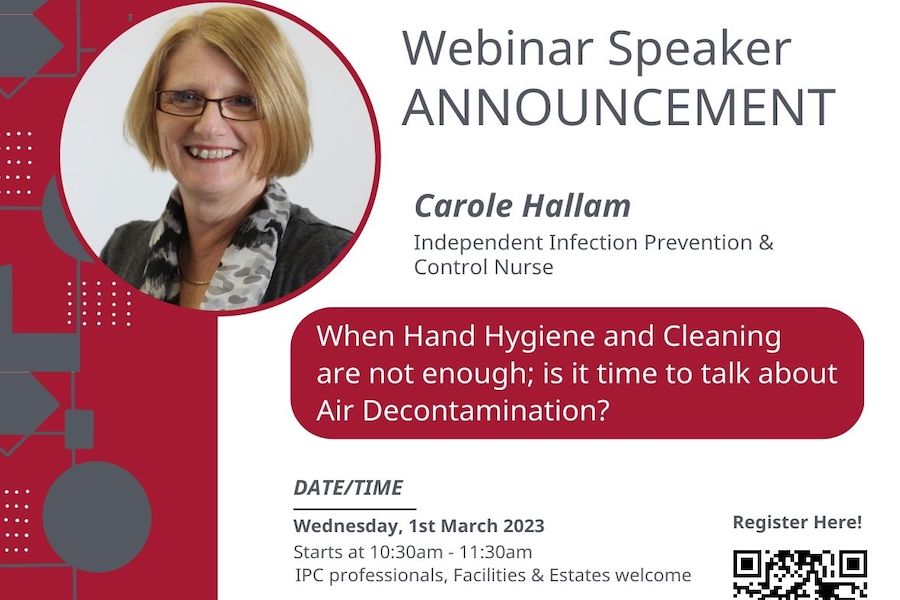 Webinar Speaker
ANNOUNCEMENT

Carole Hallam
Independent Infection Prevention & Control Nurse

When Hand Hygiene and Cleaning are not enough; is it time to talk about Air Decontamination?

DATE/TIME
Wednesday, 1st March 2023
Starts at 10:30am - 11:30am
IPC professionals, Facilities & Estates welcome

Register Here!